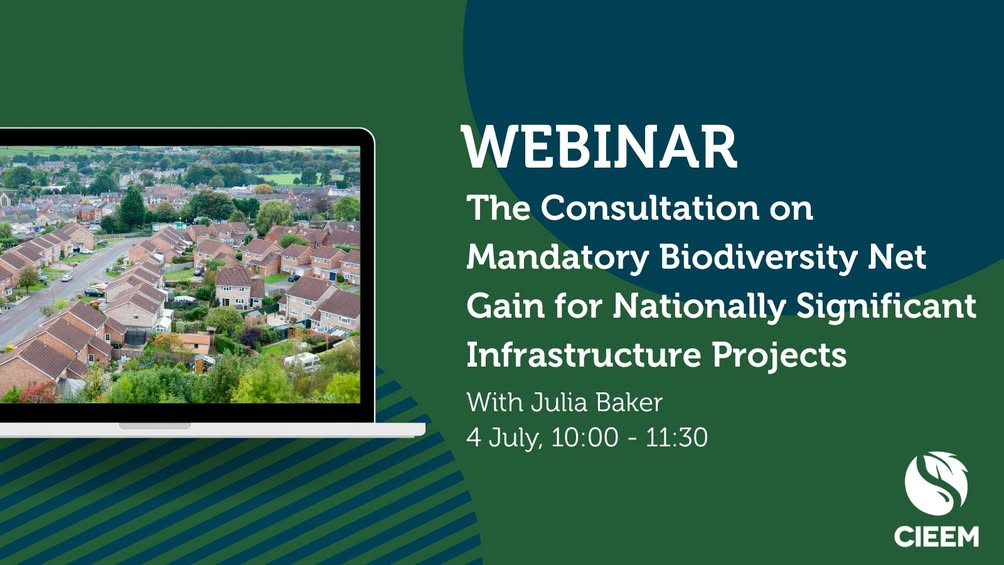 WEBINAR

The Consultation on Mandatory Biodiversity Net Gain for Nationally Significant Infrastructure Projects

With Julia Baker
4 July, 10:00 - 11:30

CIEEM